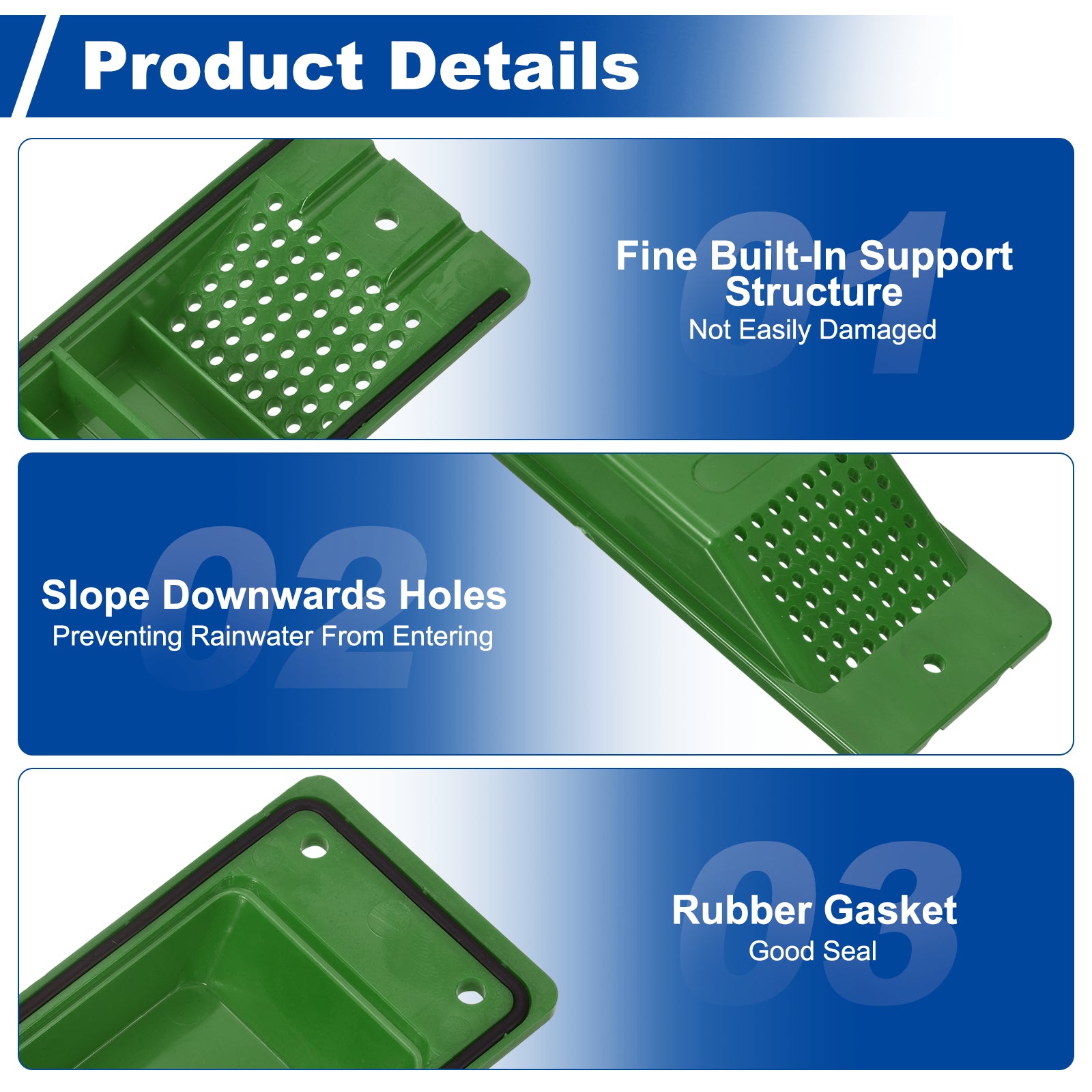 Product Details

01

Fine Built-In Support Structure

Not Easily Damaged

02

Slope Downwards Holes

Preventing Rainwater From Entering

03

Rubber Gasket

Good Seal